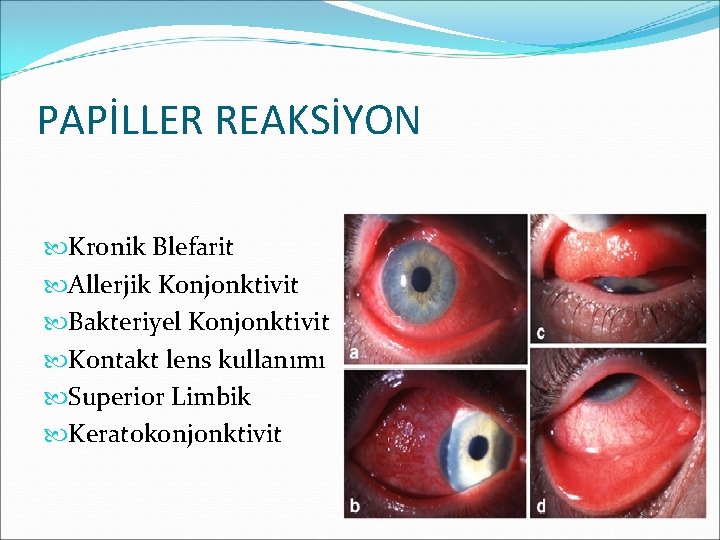 PAPİLLER REAKSİYON

Kronik Blefarit
Allerjik Konjonktivit
Bakteriyel Konjonktivit
Kontakt lens kullanımı
Superior Limbik
Keratokonjonktivit

a
b
c
d